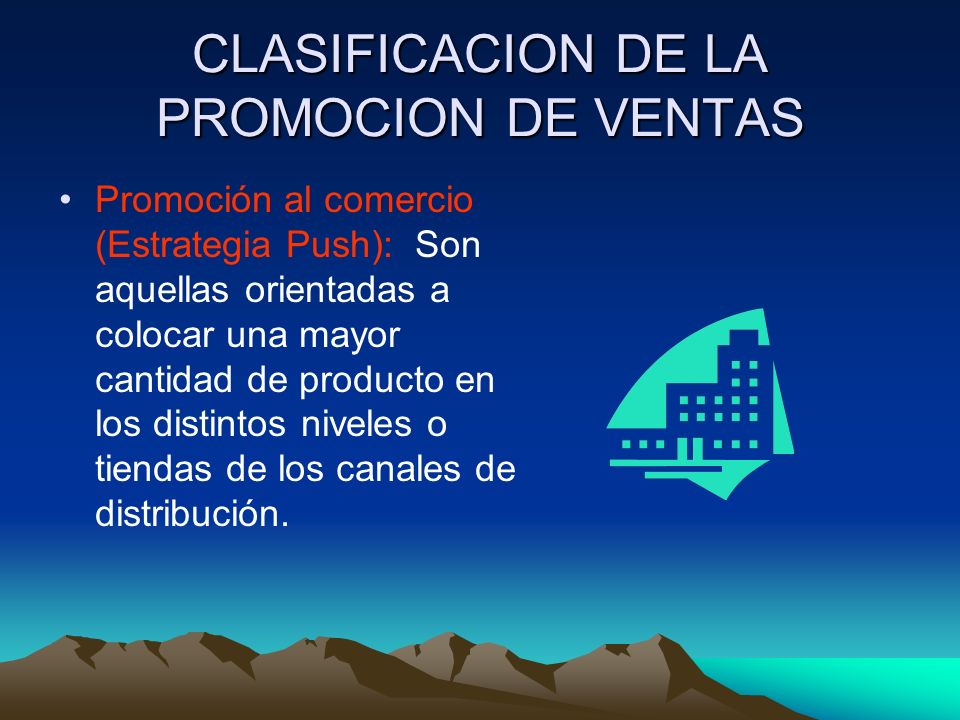 CLASIFICACION DE LA PROMOCION DE VENTAS

• Promoción al comercio (Estrategia Push): Son aquellas orientadas a colocar una mayor cantidad de producto en los distintos niveles o tiendas de los canales de distribución.